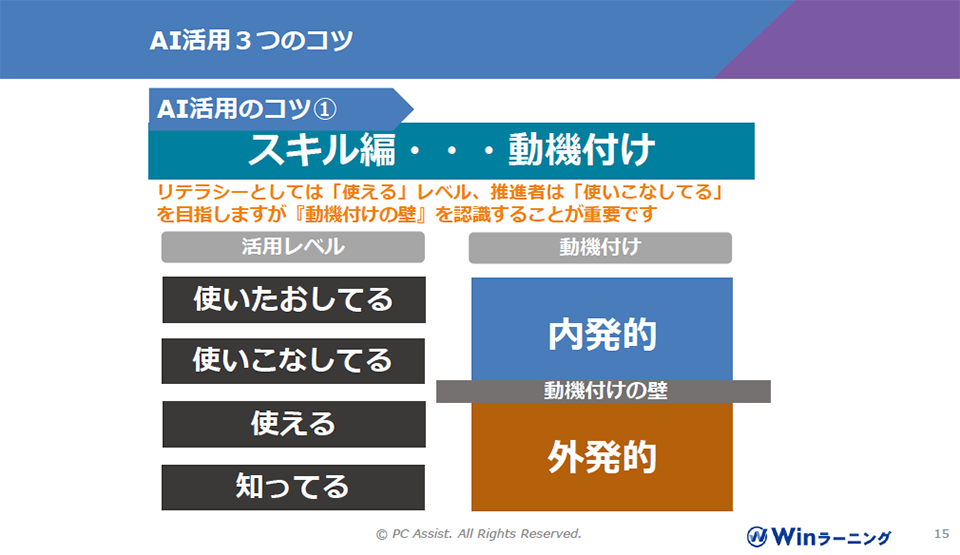 AI活用３つのコツ

AI活用のコツ①

スキル編・・・動機付け

リテラシーとしては「使える」レベル、推進者は「使いこなしてる」を目指しますが『動機付けの壁』を認識することが重要です

活用レベル

使いたおしてる

使いこなしてる

使える

知ってる

動機付け

内発的

動機付けの壁

外発的

© PC Assist. All Rights Reserved.

Winラーニング

15